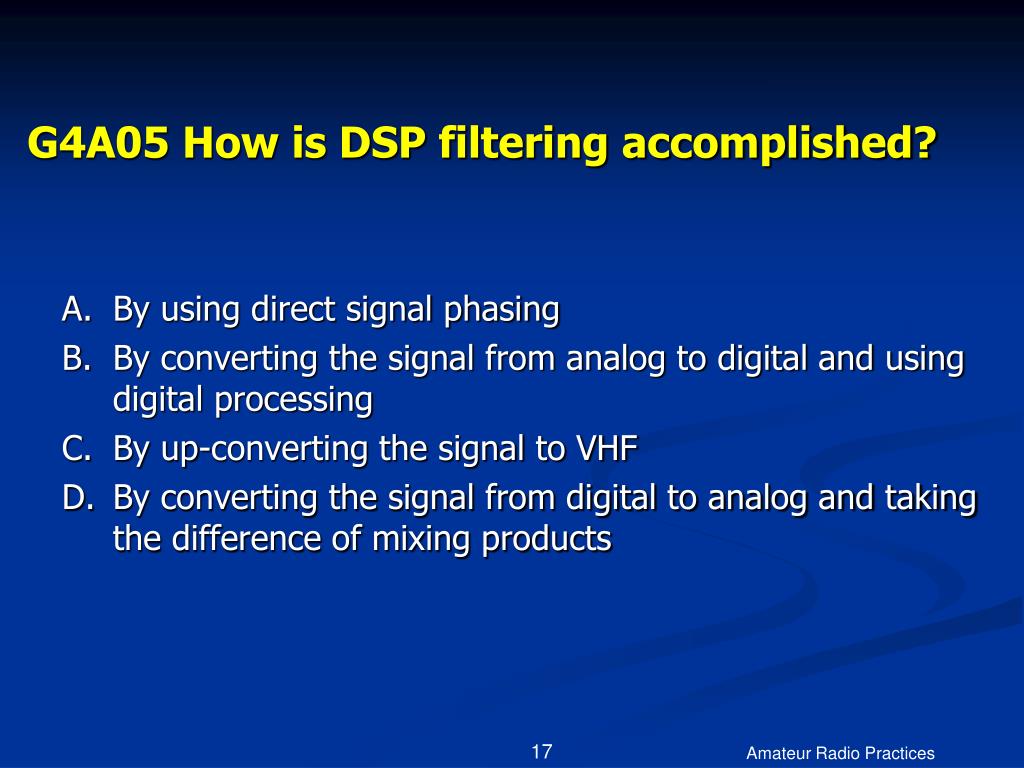 G4A05 How is DSP filtering accomplished?

A. By using direct signal phasing
B. By converting the signal from analog to digital and using digital processing
C. By up-converting the signal to VHF
D. By converting the signal from digital to analog and taking the difference of mixing products

17

Amateur Radio Practices